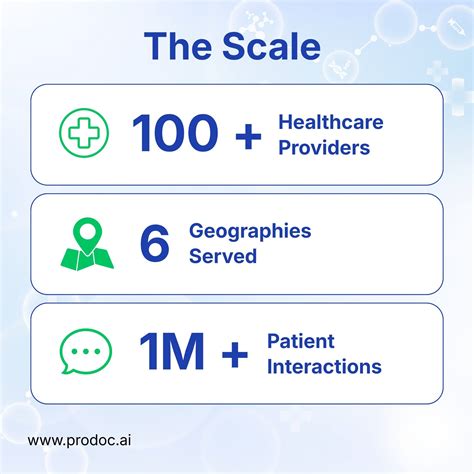 The Scale

100 + Healthcare Providers

6 Geographies Served

1M + Patient Interactions

www.prodoc.ai